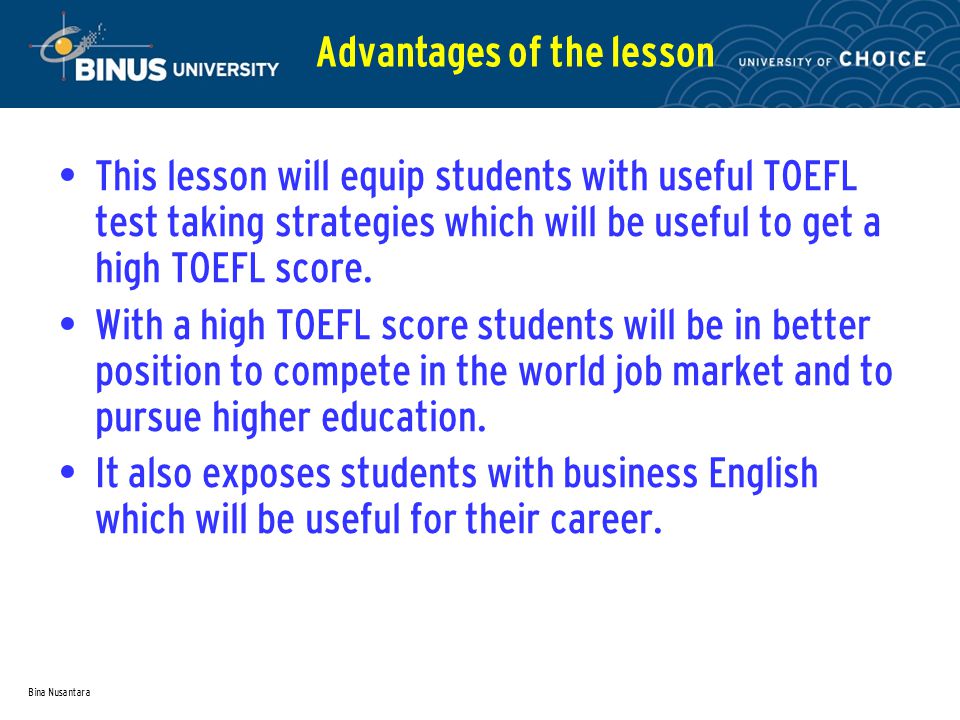 BINUS UNIVERSITY

Advantages of the lesson

UNIVERSITY OF CHOICE

• This lesson will equip students with useful TOEFL test taking strategies which will be useful to get a high TOEFL score.
• With a high TOEFL score students will be in better position to compete in the world job market and to pursue higher education.
• It also exposes students with business English which will be useful for their career.

Bina Nusantara